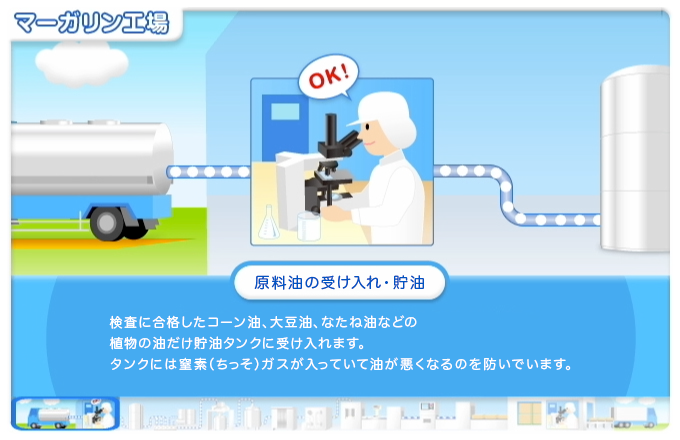 マーガリン工場

OK!

原料油の受け入れ・貯油

検査に合格したコーン油、大豆油、なたね油などの植物の油だけ貯油タンクに受け入れます。
タンクには窒素(ちっそ)ガスが入っていて油が悪くなるのを防いでいます。